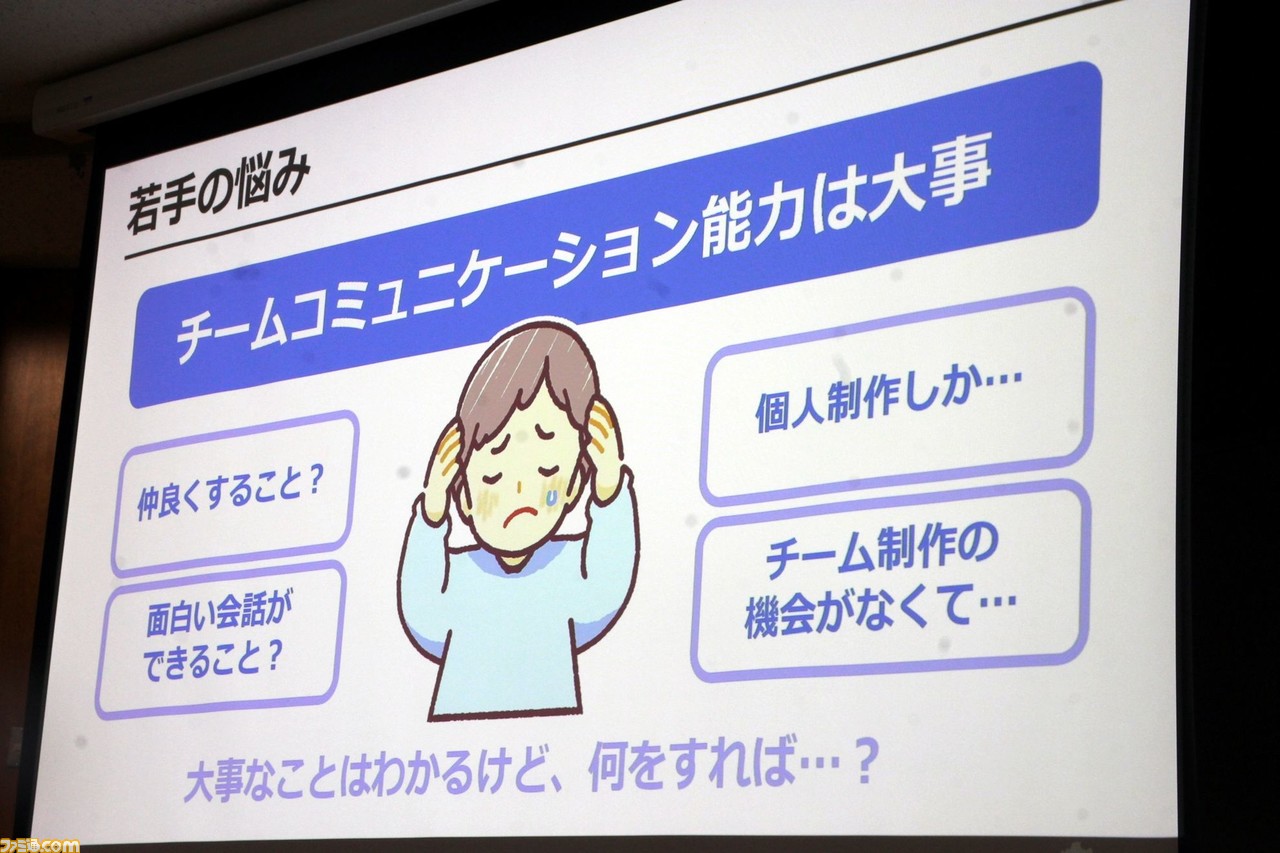 若手の悩み

チームコミュニケーション能力は大事

仲良くすること？

面白い会話ができること？

個人制作しか…

チーム制作の機会がなくて…

大事なことはわかるけど、何をすれば…？

ファミ通.com